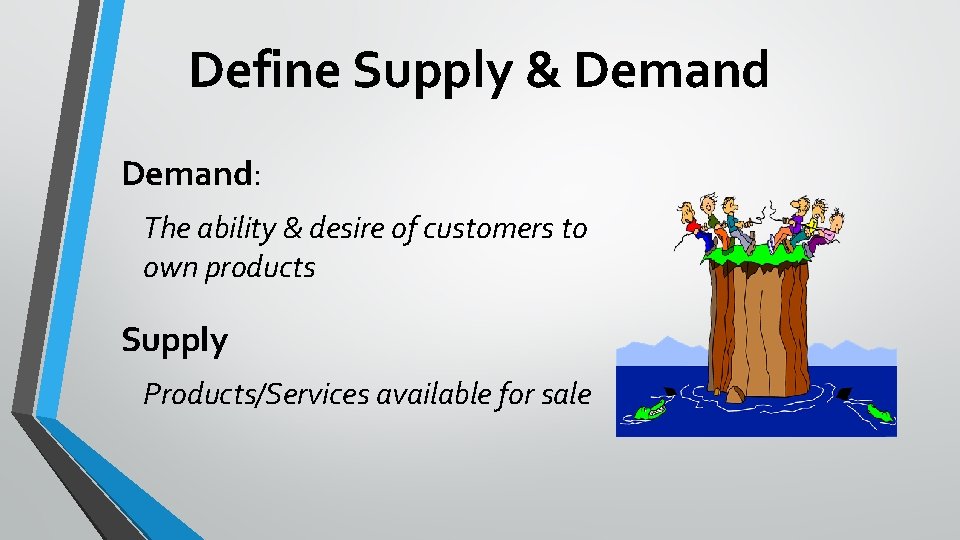 Define Supply & Demand

Demand:

The ability & desire of customers to own products

Supply

Products/Services available for sale